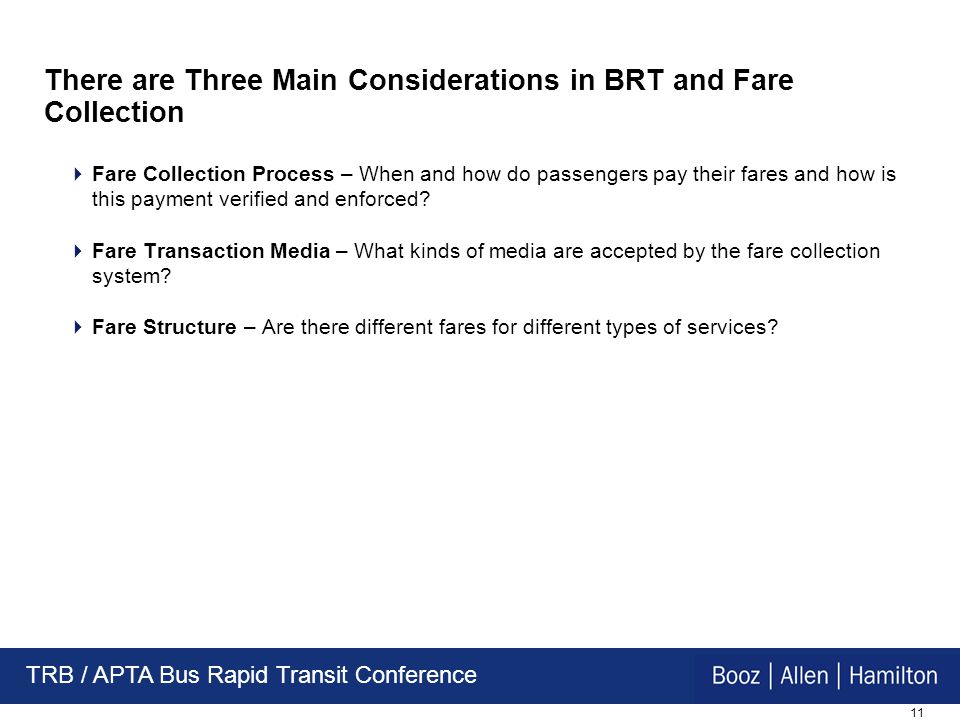 There are Three Main Considerations in BRT and Fare Collection

Fare Collection Process – When and how do passengers pay their fares and how is this payment verified and enforced?

Fare Transaction Media – What kinds of media are accepted by the fare collection system?

Fare Structure – Are there different fares for different types of services?

TRB / APTA Bus Rapid Transit Conference

Booz | Allen | Hamilton

11